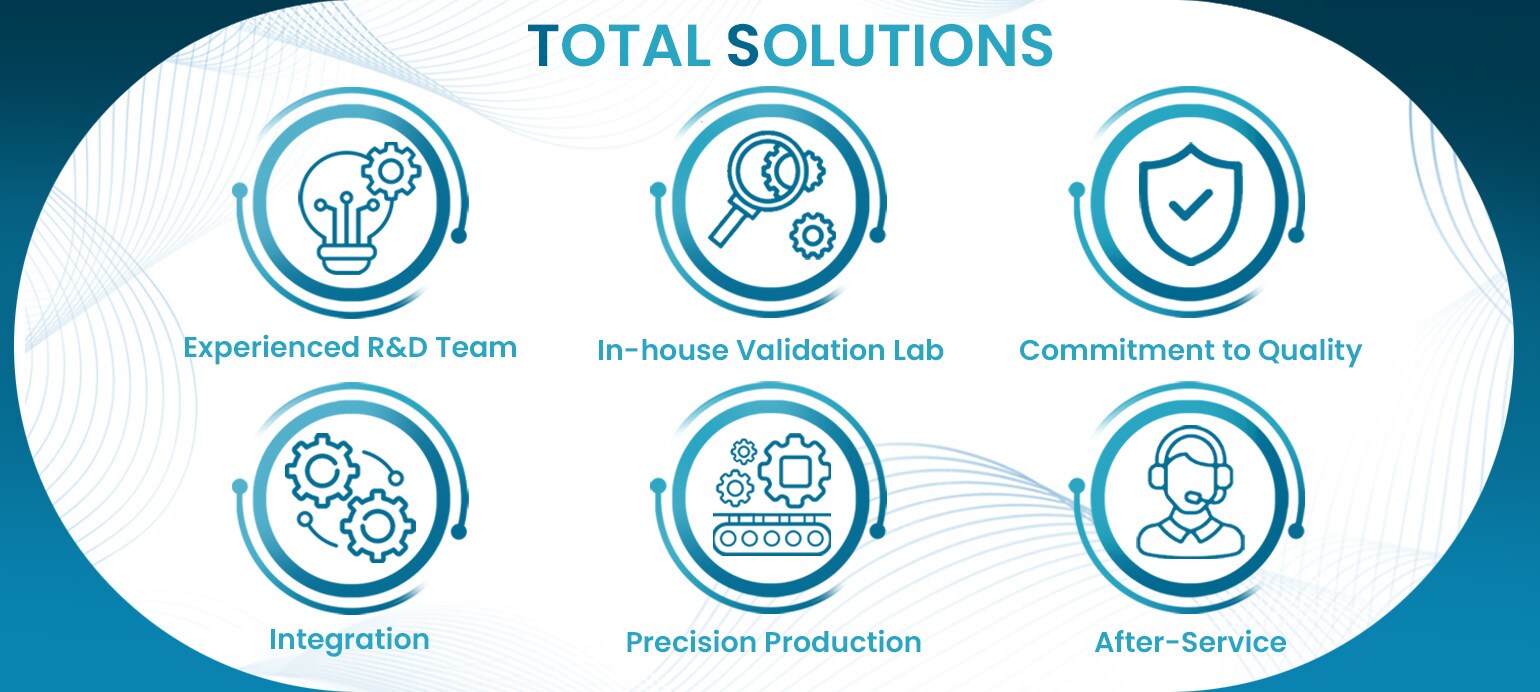 TOTAL SOLUTIONS

Experienced R&D Team

In-house Validation Lab

Commitment to Quality

Integration

Precision Production

After-Service